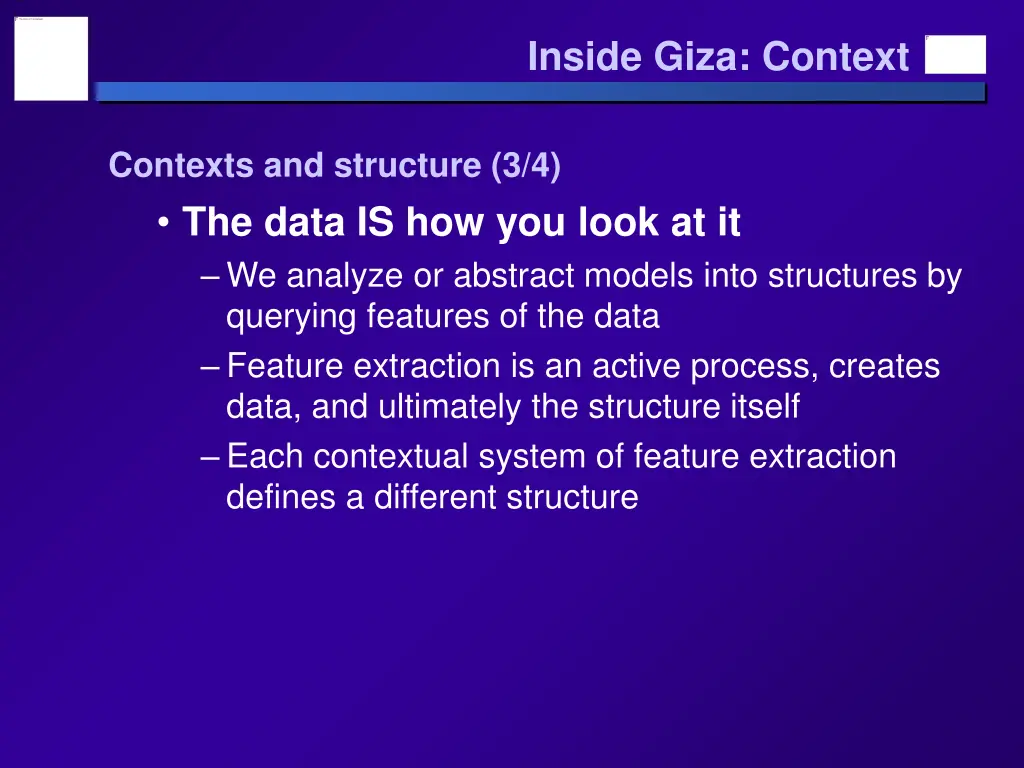 Inside Giza: Context

Contexts and structure (3/4)

• The data IS how you look at it

– We analyze or abstract models into structures by querying features of the data

– Feature extraction is an active process, creates data, and ultimately the structure itself

– Each contextual system of feature extraction defines a different structure